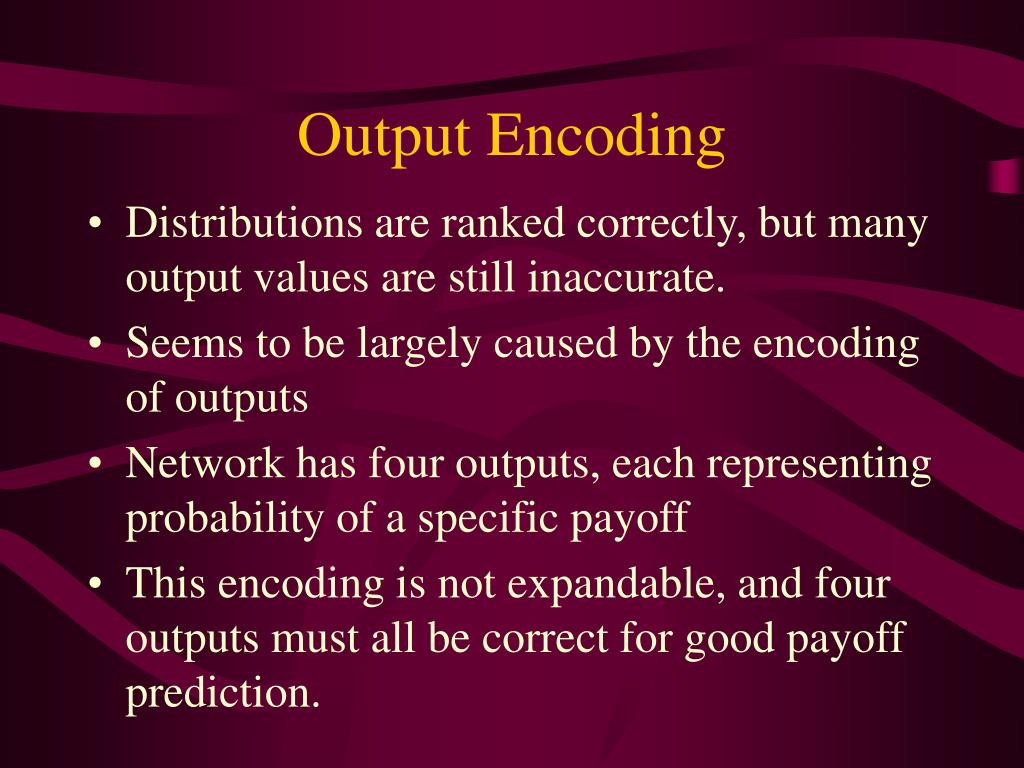 Output Encoding

• Distributions are ranked correctly, but many output values are still inaccurate.
• Seems to be largely caused by the encoding of outputs
• Network has four outputs, each representing probability of a specific payoff
• This encoding is not expandable, and four outputs must all be correct for good payoff prediction.